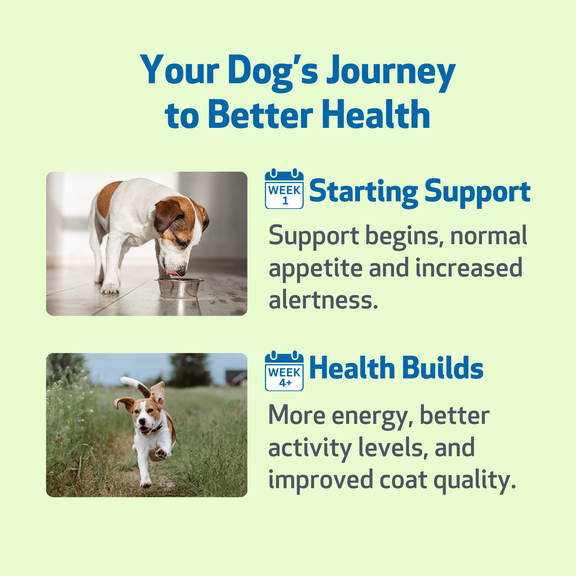 Your Dog's Journey to Better Health

WEEK 1 Starting Support

Support begins, normal appetite and increased alertness.

WEEK 4+ Health Builds

More energy, better activity levels, and improved coat quality.